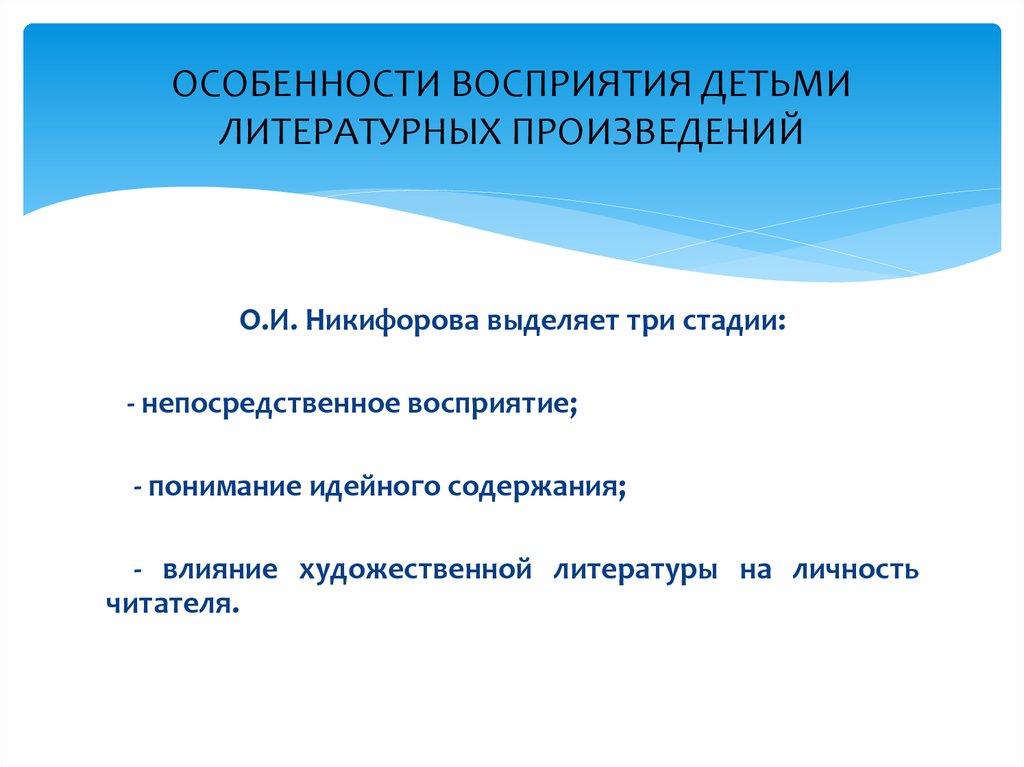 ОСОБЕННОСТИ ВОСПРИЯТИЯ ДЕТЬМИ ЛИТЕРАТУРНЫХ ПРОИЗВЕДЕНИЙ

О.И. Никифорова выделяет три стадии:

- непосредственное восприятие;

- понимание идейного содержания;

- влияние художественной литературы на личность читателя.